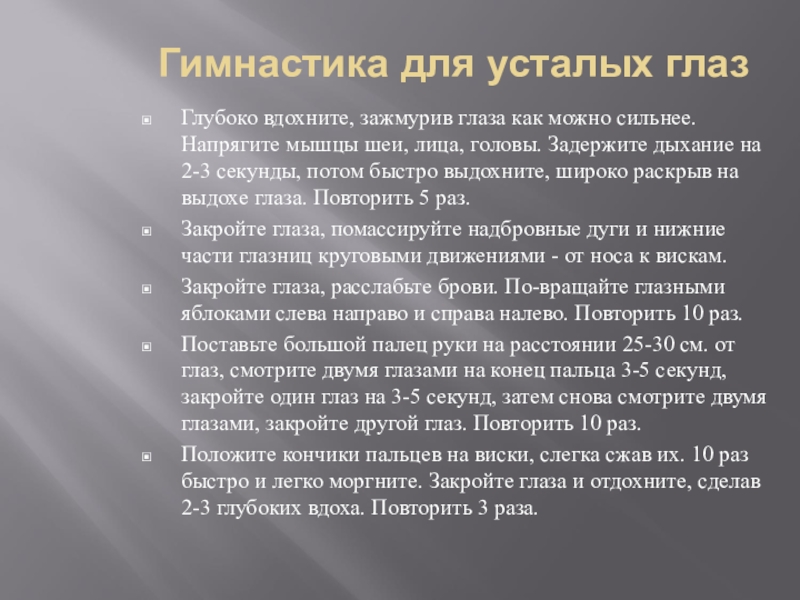 Гимнастика для усталых глаз

Глубоко вдохните, зажмурив глаза как можно сильнее. Напрягите мышцы шеи, лица, головы. Задержите дыхание на 2-3 секунды, потом быстро выдохните, широко раскрыв на выдохе глаза. Повторить 5 раз.

Закройте глаза, помассируйте надбровные дуги и нижние части глазниц круговыми движениями - от носа к вискам.

Закройте глаза, расслабьте брови. По-вращайте глазными яблоками слева направо и справа налево. Повторить 10 раз.

Поставьте большой палец руки на расстоянии 25-30 см. от глаз, смотрите двумя глазами на конец пальца 3-5 секунд, закройте один глаз на 3-5 секунд, затем снова смотрите двумя глазами, закройте другой глаз. Повторить 10 раз.

Положите кончики пальцев на виски, слегка сжав их. 10 раз быстро и легко моргните. Закройте глаза и отдохните, сделав 2-3 глубоких вдоха. Повторить 3 раза.